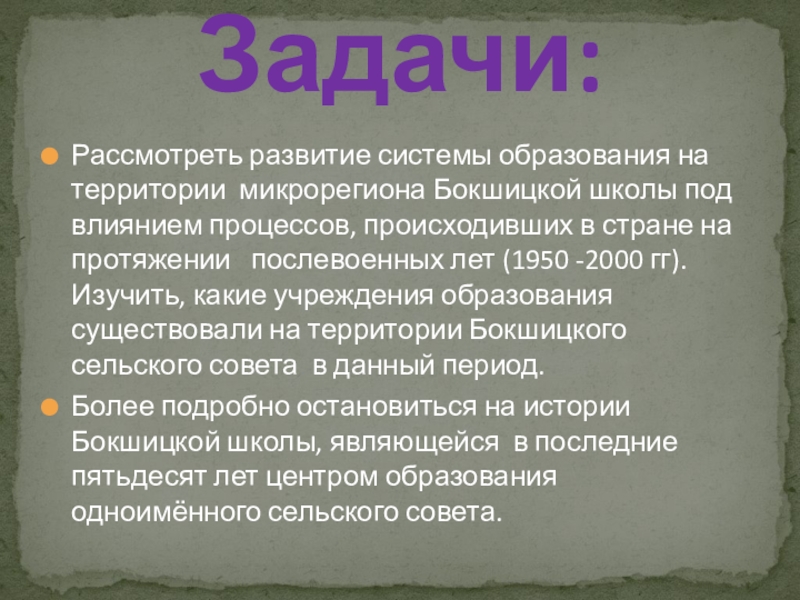 Задачи:

Рассмотреть развитие системы образования на территории микрорегиона Бокшицкой школы под влиянием процессов, происходивших в стране на протяжении послевоенных лет (1950 -2000 гг). Изучить, какие учреждения образования существовали на территории Бокшицкого сельского совета в данный период.

Более подробно остановиться на истории Бокшицкой школы, являющейся в последние пятьдесят лет центром образования одноимённого сельского совета.